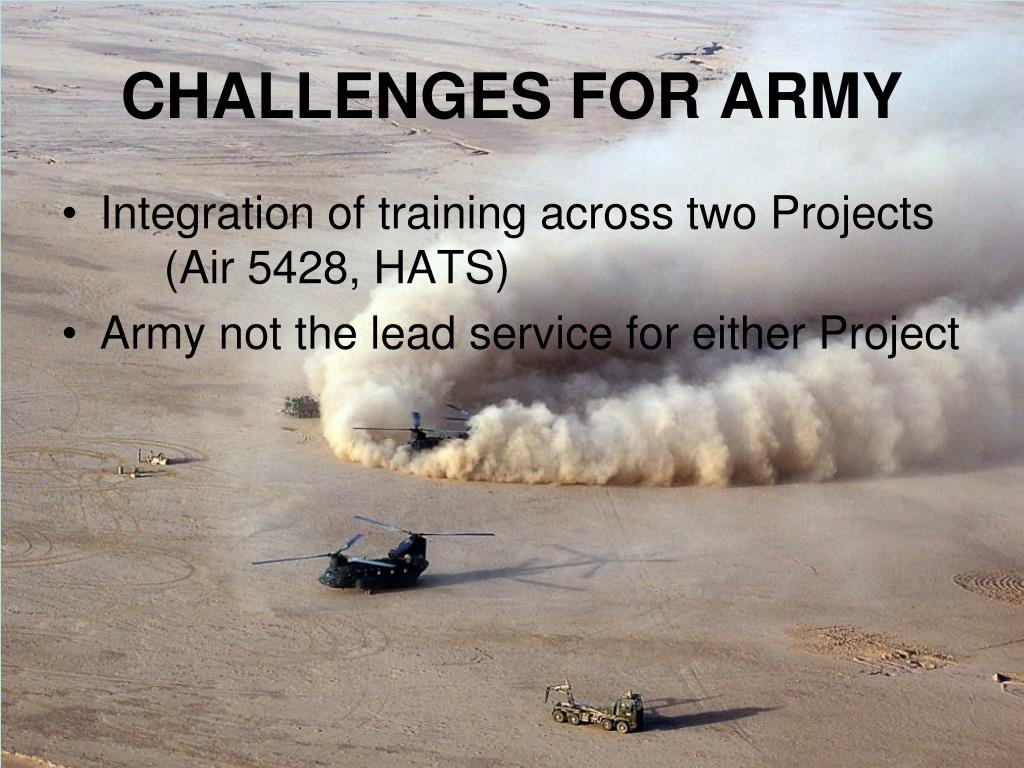 CHALLENGES FOR ARMY

• Integration of training across two Projects (Air 5428, HATS)
• Army not the lead service for either Project